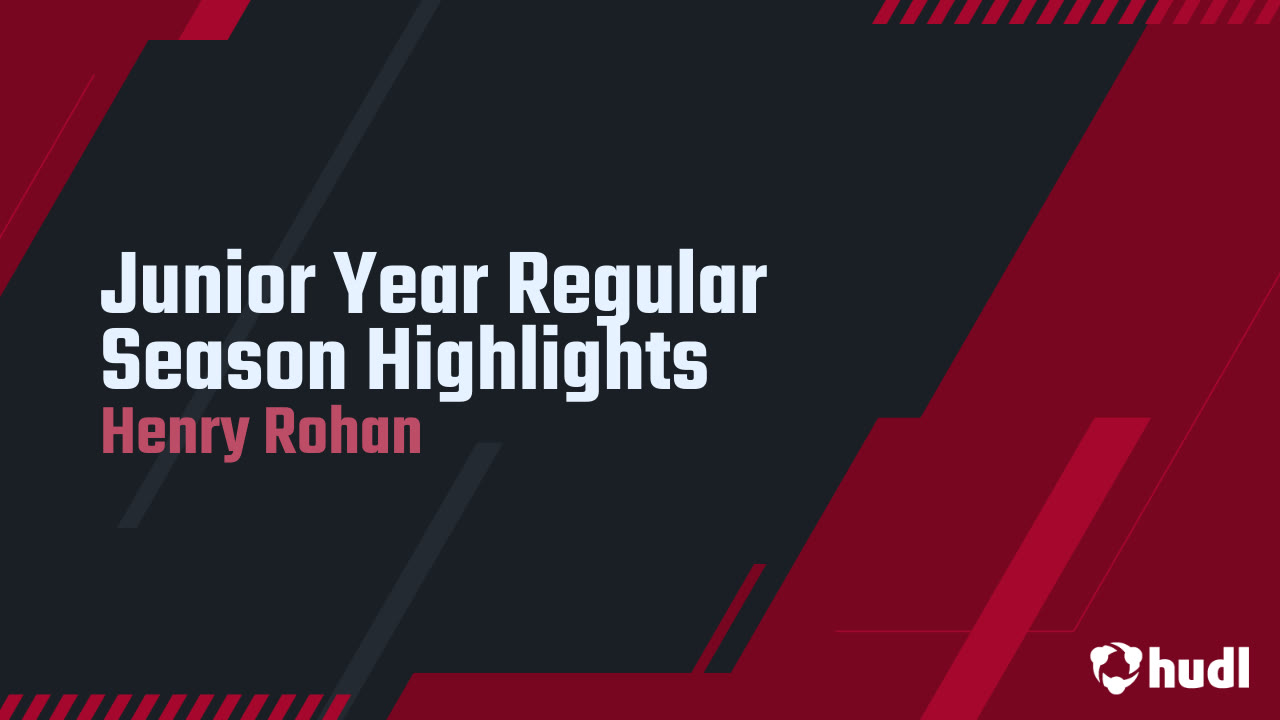 Junior Year Regular Season Highlights
Henry Rohan

hudl